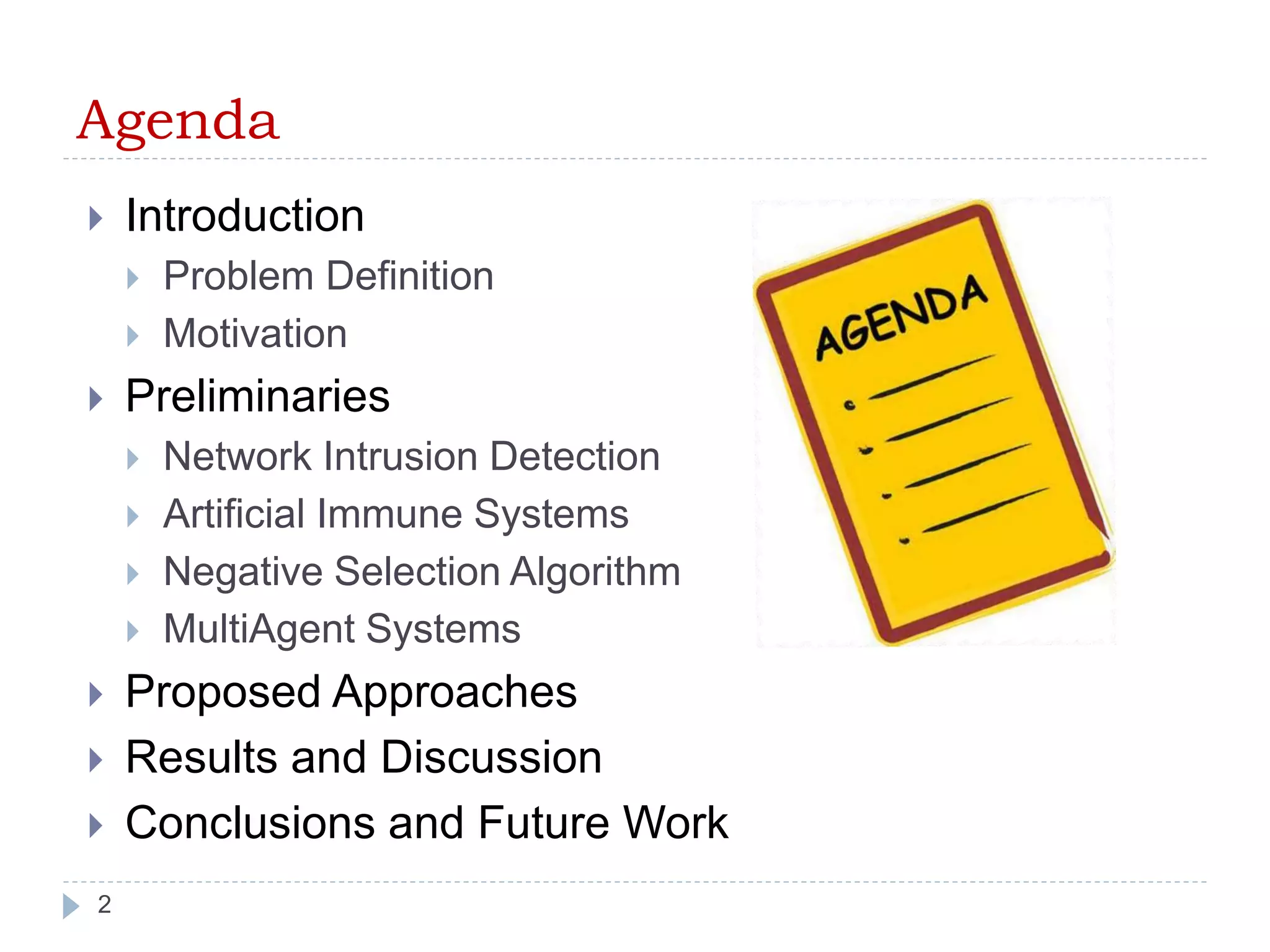 Agenda

Introduction
Problem Definition
Motivation
Preliminaries
Network Intrusion Detection
Artificial Immune Systems
Negative Selection Algorithm
MultiAgent Systems
Proposed Approaches
Results and Discussion
Conclusions and Future Work

AGENDA

2